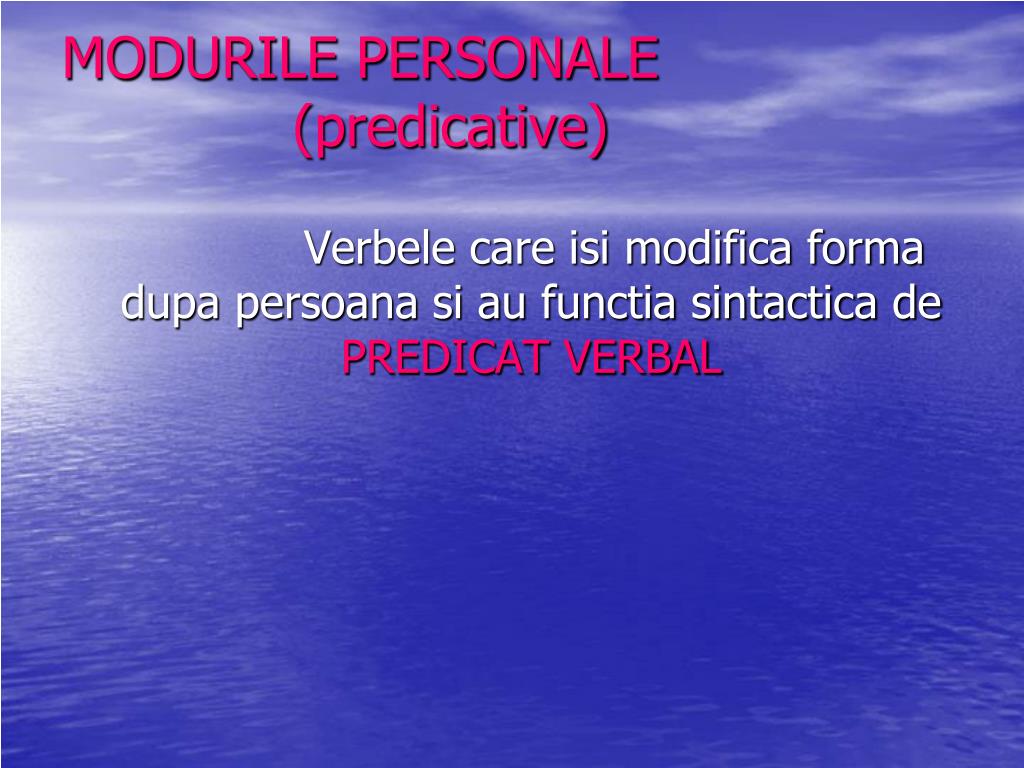 MODURILE PERSONALE
(predicative)

Verbele care isi modifica forma dupa persoana si au functia sintactica de PREDICAT VERBAL